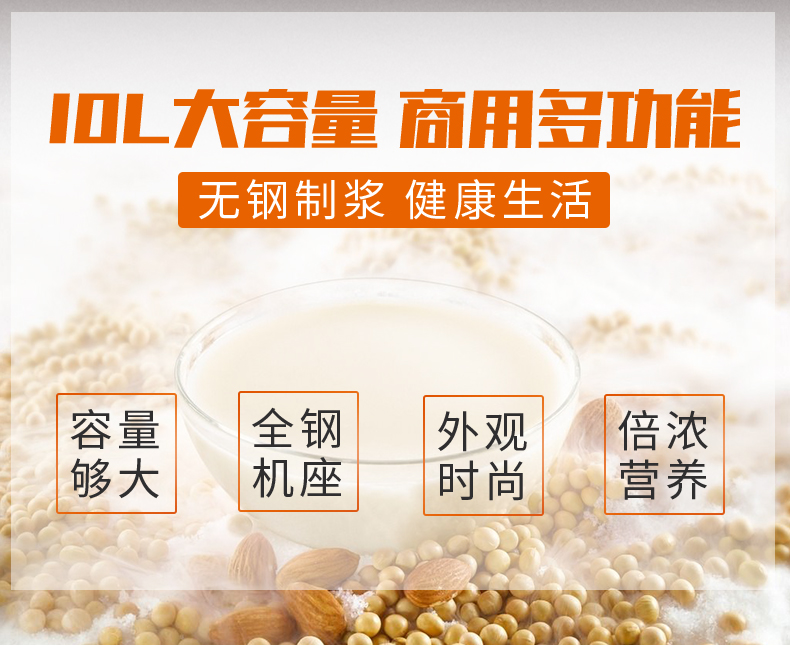 10L大容量 商用多功能

无钢制浆 健康生活

容量够大

全钢机座

外观时尚

倍浓营养